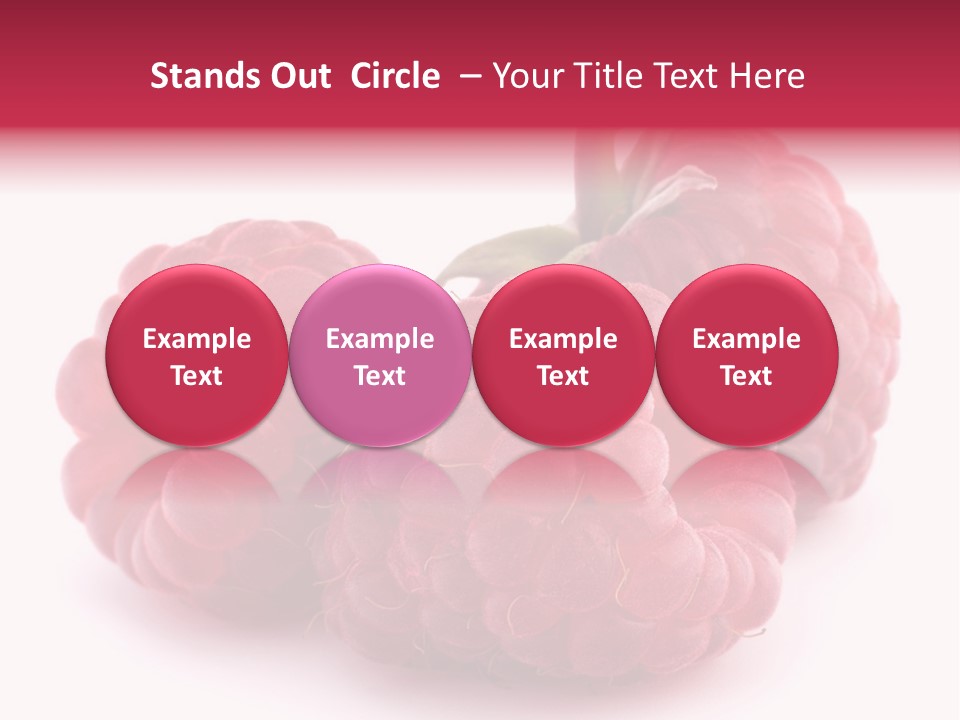 Stands Out Circle – Your Title Text Here

Example Text

Example Text

Example Text

Example Text